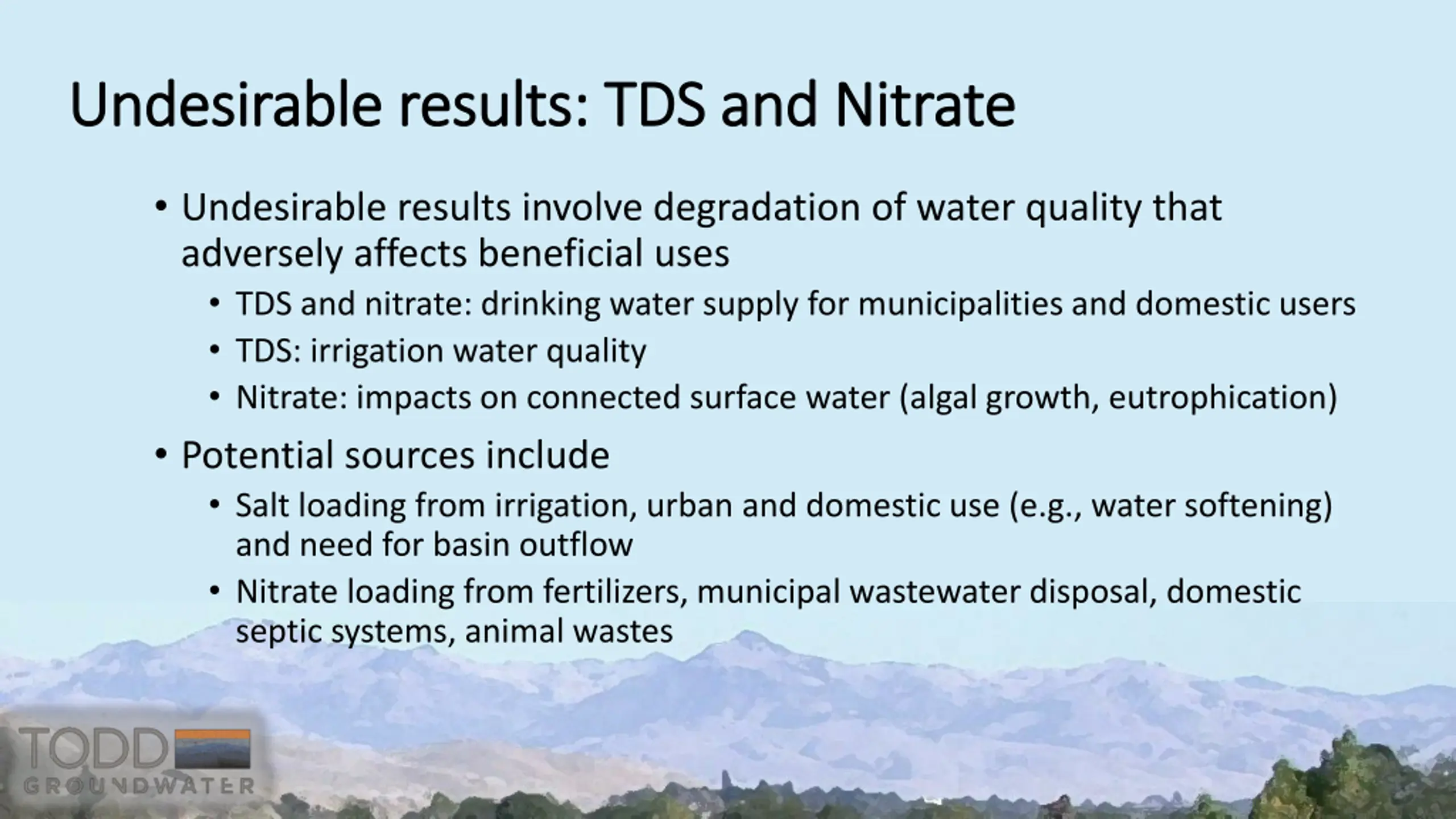 Undesirable results: TDS and Nitrate

• Undesirable results involve degradation of water quality that adversely affects beneficial uses
  • TDS and nitrate: drinking water supply for municipalities and domestic users
  • TDS: irrigation water quality
  • Nitrate: impacts on connected surface water (algal growth, eutrophication)

• Potential sources include
  • Salt loading from irrigation, urban and domestic use (e.g., water softening) and need for basin outflow
  • Nitrate loading from fertilizers, municipal wastewater disposal, domestic septic systems, animal wastes

TODD
GROUNDWATER